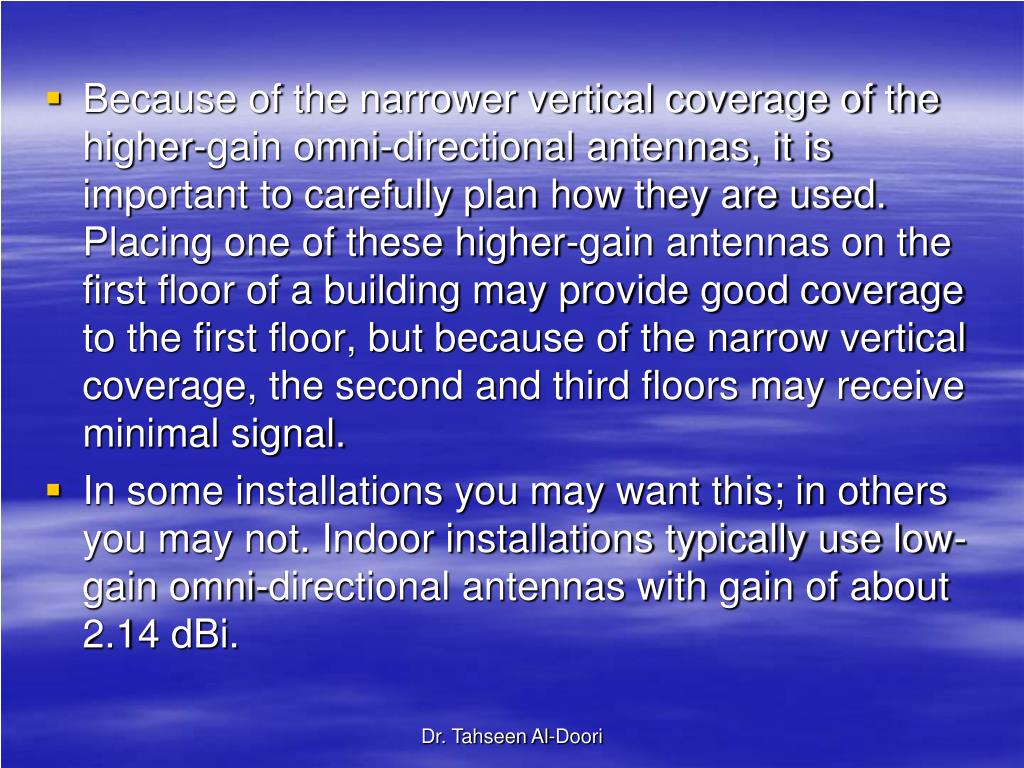 ▪ Because of the narrower vertical coverage of the higher-gain omni-directional antennas, it is important to carefully plan how they are used. Placing one of these higher-gain antennas on the first floor of a building may provide good coverage to the first floor, but because of the narrow vertical coverage, the second and third floors may receive minimal signal.

▪ In some installations you may want this; in others you may not. Indoor installations typically use low-gain omni-directional antennas with gain of about 2.14 dBi.

Dr. Tahseen Al-Doori